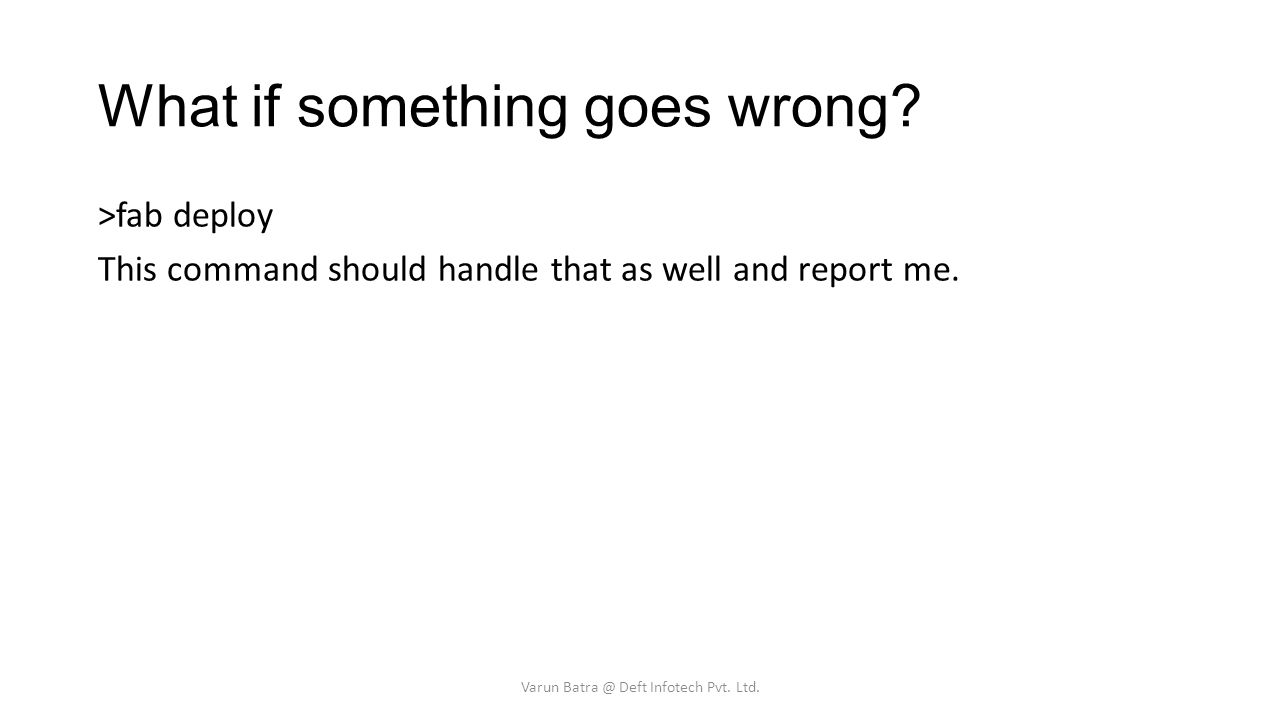 What if something goes wrong?

>fab deploy

This command should handle that as well and report me.

Varun Batra @ Deft Infotech Pvt. Ltd.